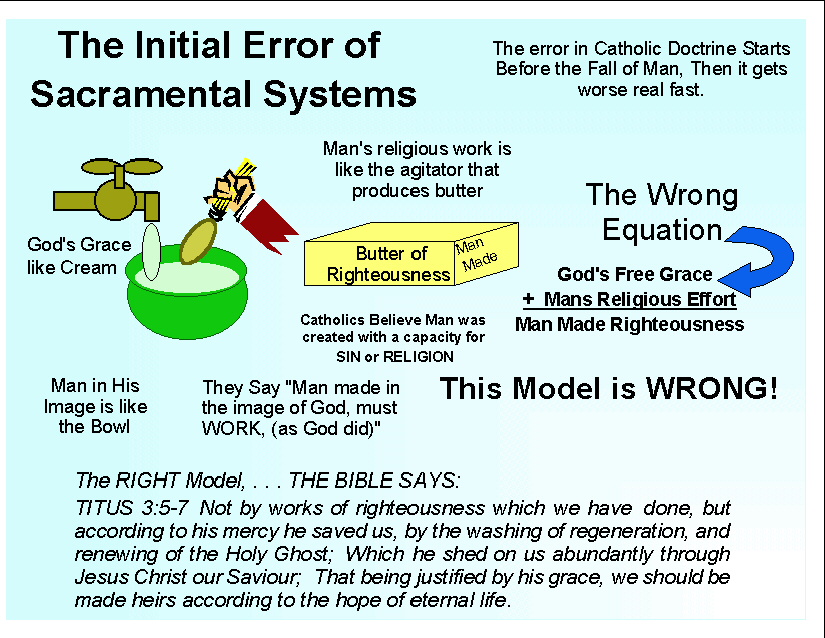 The Initial Error of Sacramental Systems

The error in Catholic Doctrine Starts Before the Fall of Man, Then it gets worse real fast.

Man's religious work is like the agitator that produces butter

God's Grace like Cream

Butter of Righteousness

Man Made

The Wrong Equation

God's Free Grace
+ Mans Religious Effort
Man Made Righteousness

Catholics Believe Man was created with a capacity for SIN or RELIGION

Man in His Image is like the Bowl

They Say "Man made in the image of God, must WORK, (as God did)"

This Model is WRONG!

The RIGHT Model, . . . THE BIBLE SAYS:
TITUS 3:5-7 Not by works of righteousness which we have done, but according to his mercy he saved us, by the washing of regeneration, and renewing of the Holy Ghost; Which he shed on us abundantly through Jesus Christ our Saviour; That being justified by his grace, we should be made heirs according to the hope of eternal life.